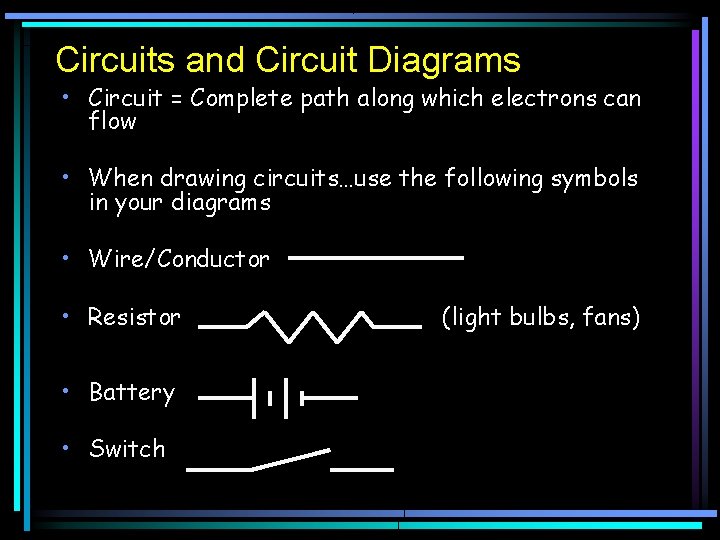 Circuits and Circuit Diagrams

• Circuit = Complete path along which electrons can flow

• When drawing circuits…use the following symbols in your diagrams

• Wire/Conductor

• Resistor (light bulbs, fans)

• Battery

• Switch